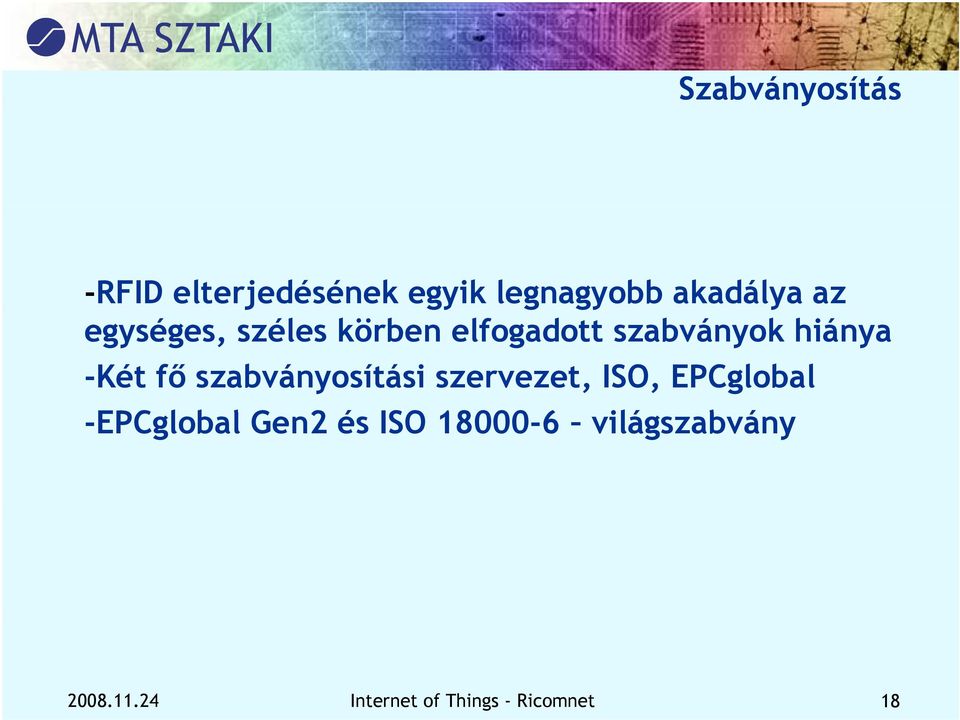 MTA SZTAKI

Szabványosítás

-RFID elterjedésének egyik legnagyobb akadálya az egységes, széles körben elfogadott szabványok hiánya

-Két fő szabványosítási szervezet, ISO, EPCglobal

-EPCglobal Gen2 és ISO 18000-6 – világszabvány

2008.11.24

Internet of Things - Ricomnet

18